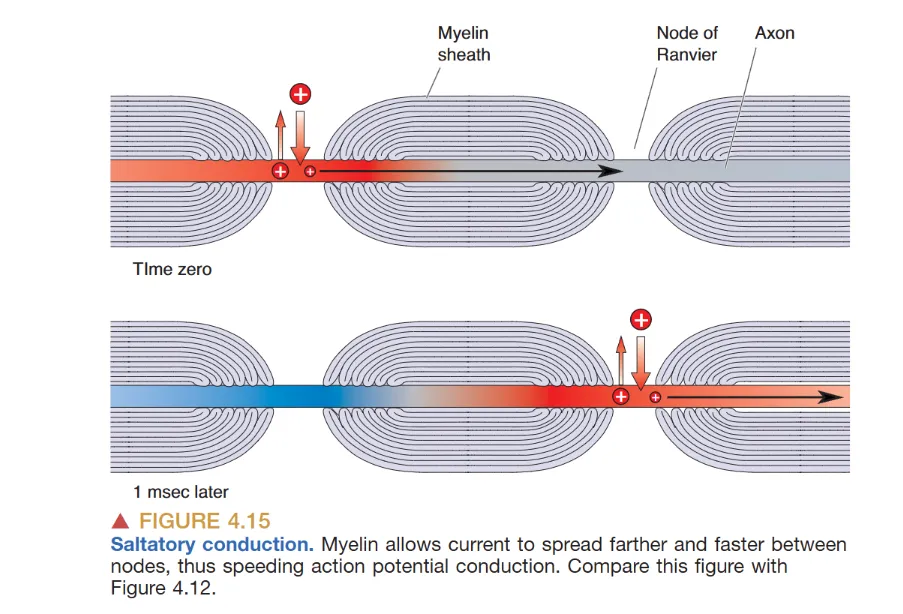 Myelin sheath

Node of Ranvier

Axon

+

+

+

TIme zero

+

+

+

1 msec later

▲ FIGURE 4.15

Saltatory conduction. Myelin allows current to spread farther and faster between nodes, thus speeding action potential conduction. Compare this figure with Figure 4.12.